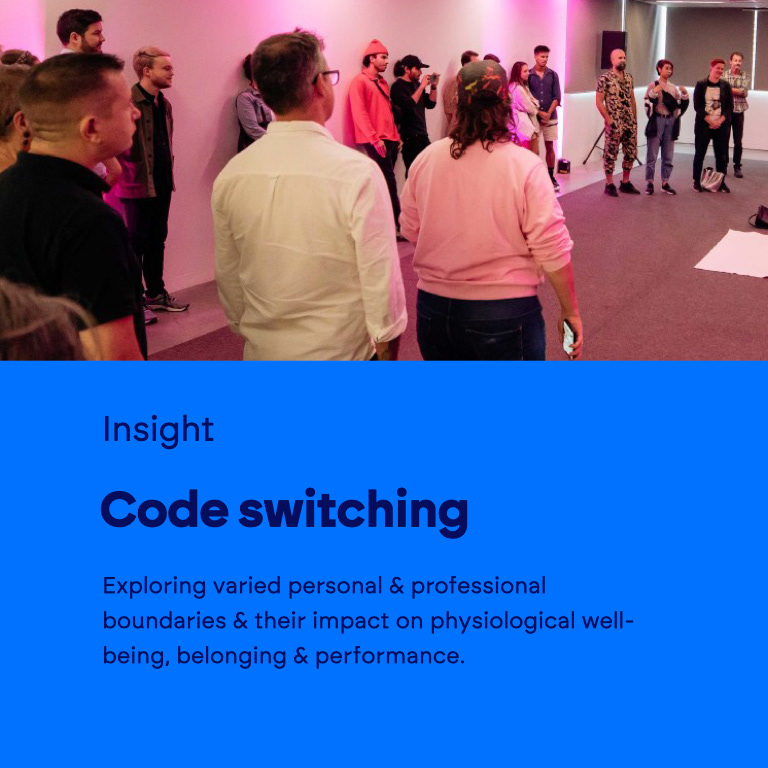 Insight

Code switching

Exploring varied personal & professional boundaries & their impact on physiological well-being, belonging & performance.